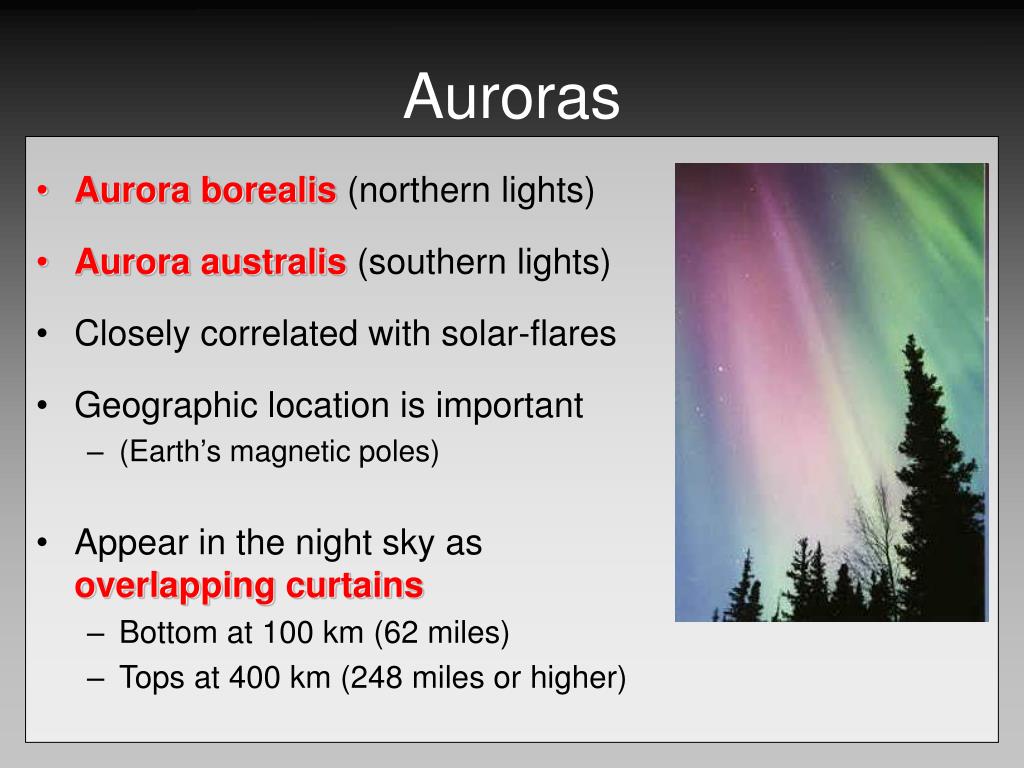 Auroras

• Aurora borealis (northern lights)
• Aurora australis (southern lights)
• Closely correlated with solar-flares
• Geographic location is important
  – (Earth's magnetic poles)

• Appear in the night sky as overlapping curtains
  – Bottom at 100 km (62 miles)
  – Tops at 400 km (248 miles or higher)